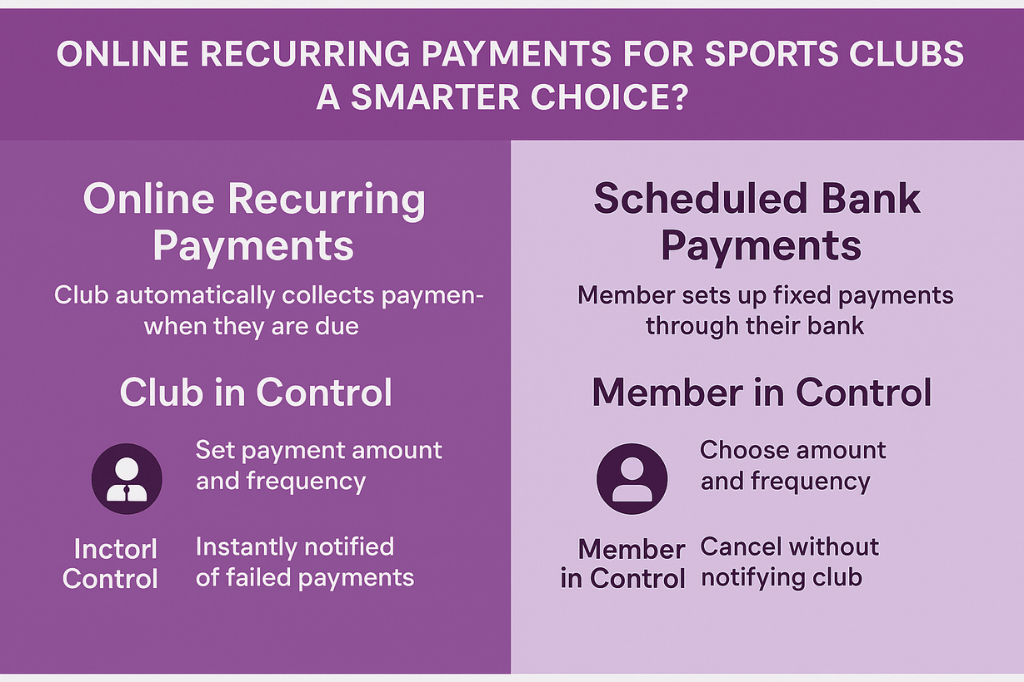 ONLINE RECURRING PAYMENTS FOR SPORTS CLUBS A SMARTER CHOICE?

Online Recurring Payments

Club automatically collects paymen- when they are due

Club in Control

Set payment amount and frequency

Inctorl Control

Instantly notified of failed payments

Scheduled Bank Payments

Member sets up fixed payments through their bank

Member in Control

Choose amount and frequency

Member in Control

Cancel without notifying club